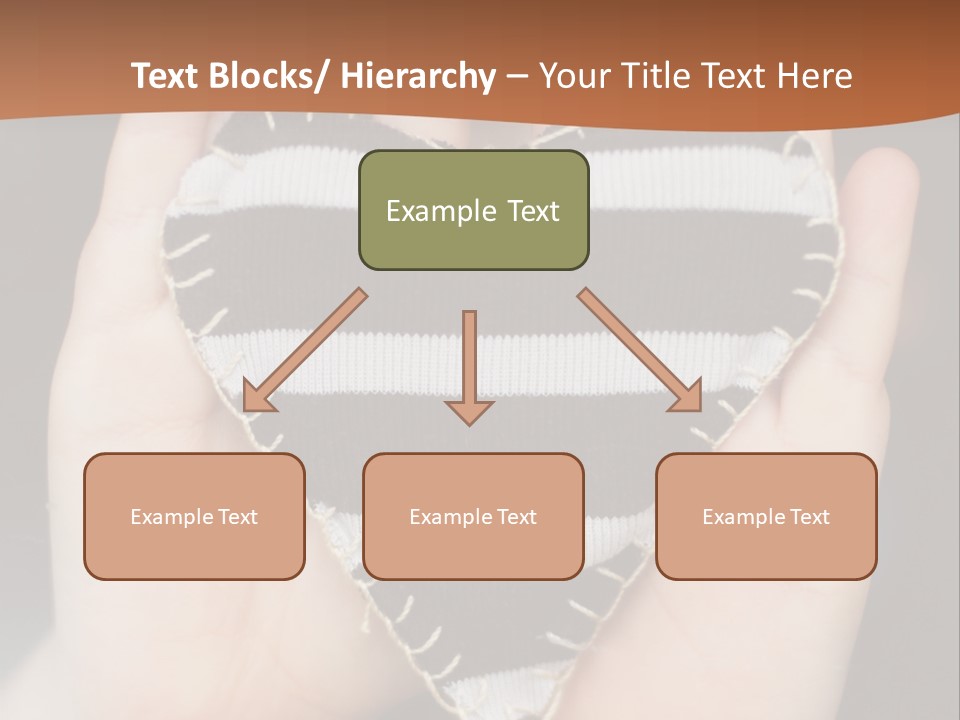 Text Blocks/ Hierarchy – Your Title Text Here

Example Text

Example Text

Example Text

Example Text